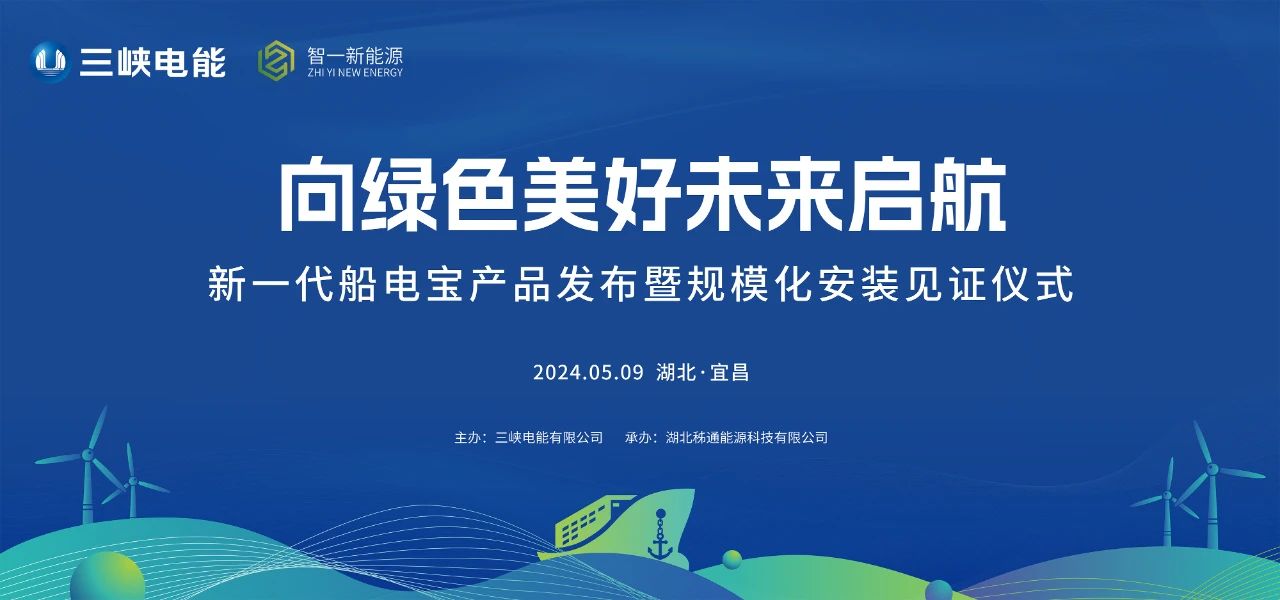 三峡电能

智一新能源
ZHI YI NEW ENERGY

向绿色美好未来启航

新一代船电宝产品发布暨规模化安装见证仪式

2024.05.09 湖北·宜昌

主办：三峡电能有限公司　　承办：湖北秭通能源科技有限公司